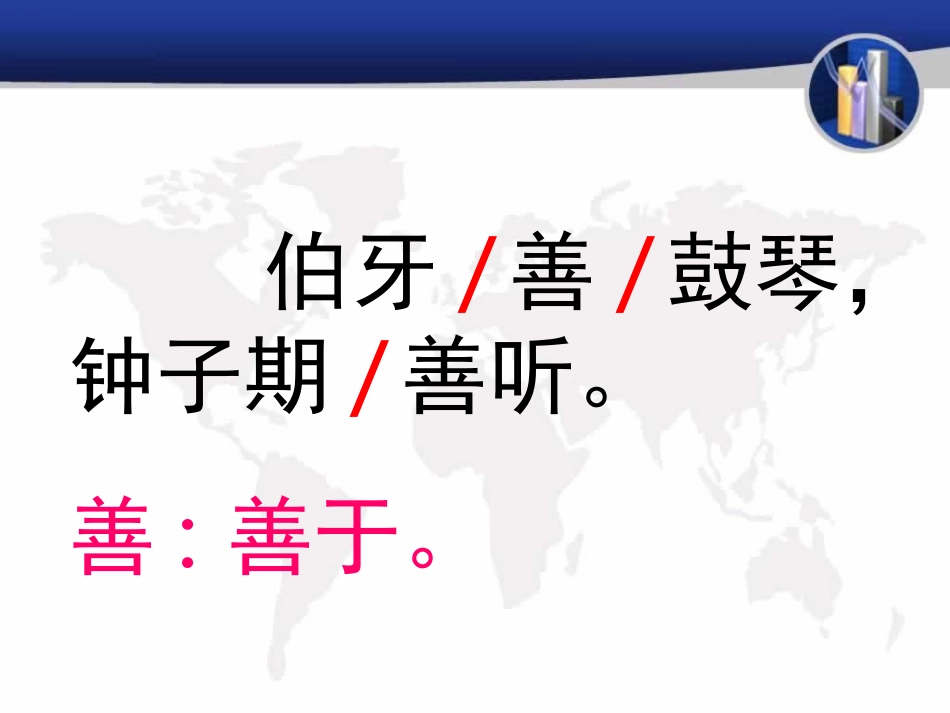 伯牙 / 善 / 鼓琴，钟子期 / 善听。

善：善于。